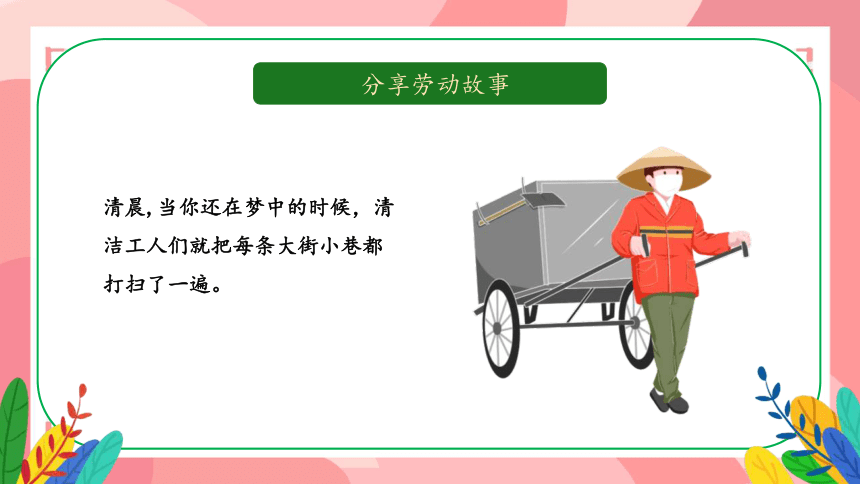 分享劳动故事

清晨,当你还在梦中的时候，清洁工人们就把每条大街小巷都打扫了一遍。